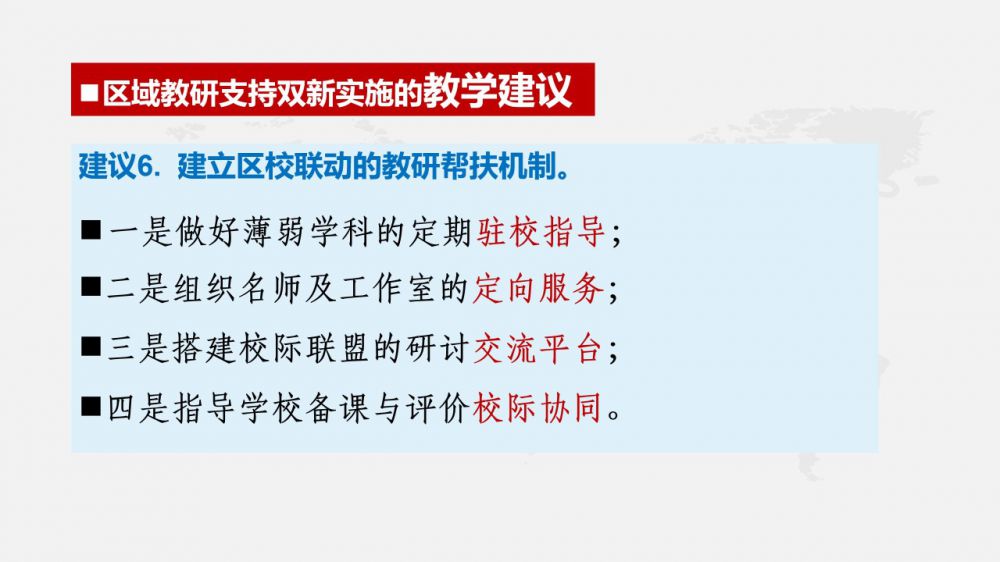 ■区域教研支持双新实施的教学建议

建议6. 建立区校联动的教研帮扶机制。

■一是做好薄弱学科的定期驻校指导；

■二是组织名师及工作室的定向服务；

■三是搭建校际联盟的研讨交流平台；

■四是指导学校备课与评价校际协同。